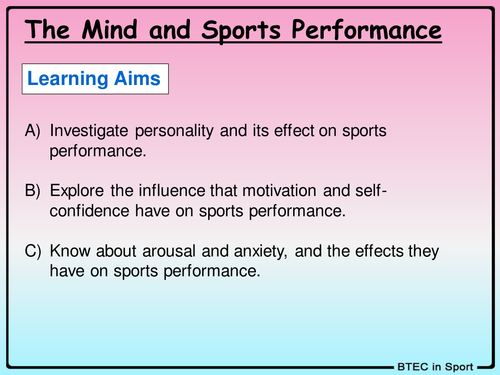 The Mind and Sports Performance

Learning Aims

A) Investigate personality and its effect on sports performance.

B) Explore the influence that motivation and self-confidence have on sports performance.

C) Know about arousal and anxiety, and the effects they have on sports performance.

BTEC in Sport